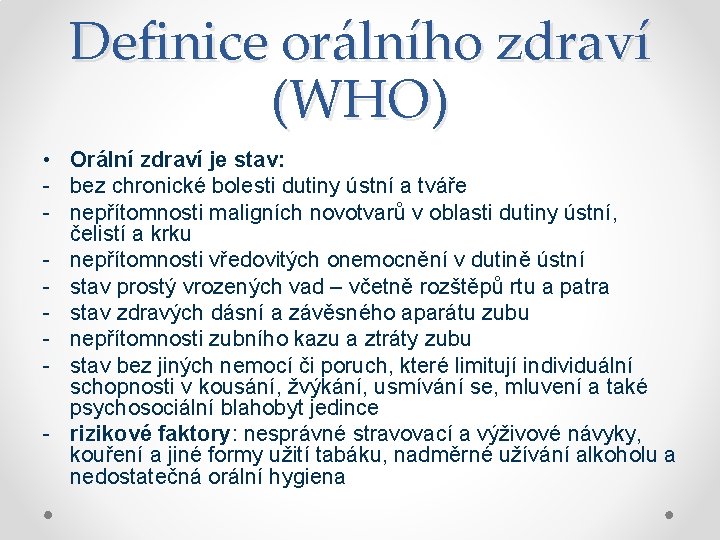 Definice orálního zdraví (WHO)

• Orální zdraví je stav:
- bez chronické bolesti dutiny ústní a tváře
- nepřítomnosti maligních novotvarů v oblasti dutiny ústní, čelistí a krku
- nepřítomnosti vředovitých onemocnění v dutině ústní
- stav prostý vrozených vad – včetně rozštěpů rtu a patra
- stav zdravých dásní a závěsného aparátu zubu
- nepřítomnosti zubního kazu a ztráty zubu
- stav bez jiných nemocí či poruch, které limitují individuální schopnosti v kousání, žvýkání, usmívání se, mluvení a také psychosociální blahobyt jedince
- rizikové faktory: nesprávné stravovací a výživové návyky, kouření a jiné formy užití tabáku, nadměrné užívání alkoholu a nedostatečná orální hygiena